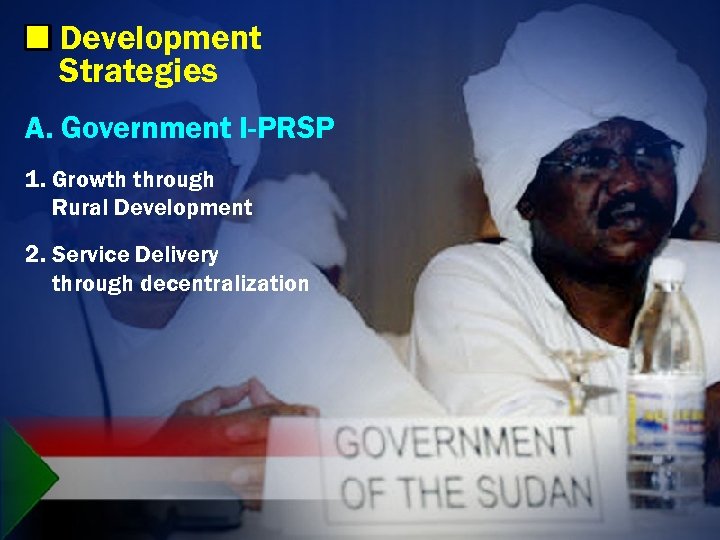 Development Strategies

A. Government I-PRSP

1. Growth through Rural Development

2. Service Delivery through decentralization

GOVERNMENT OF THE SUDAN